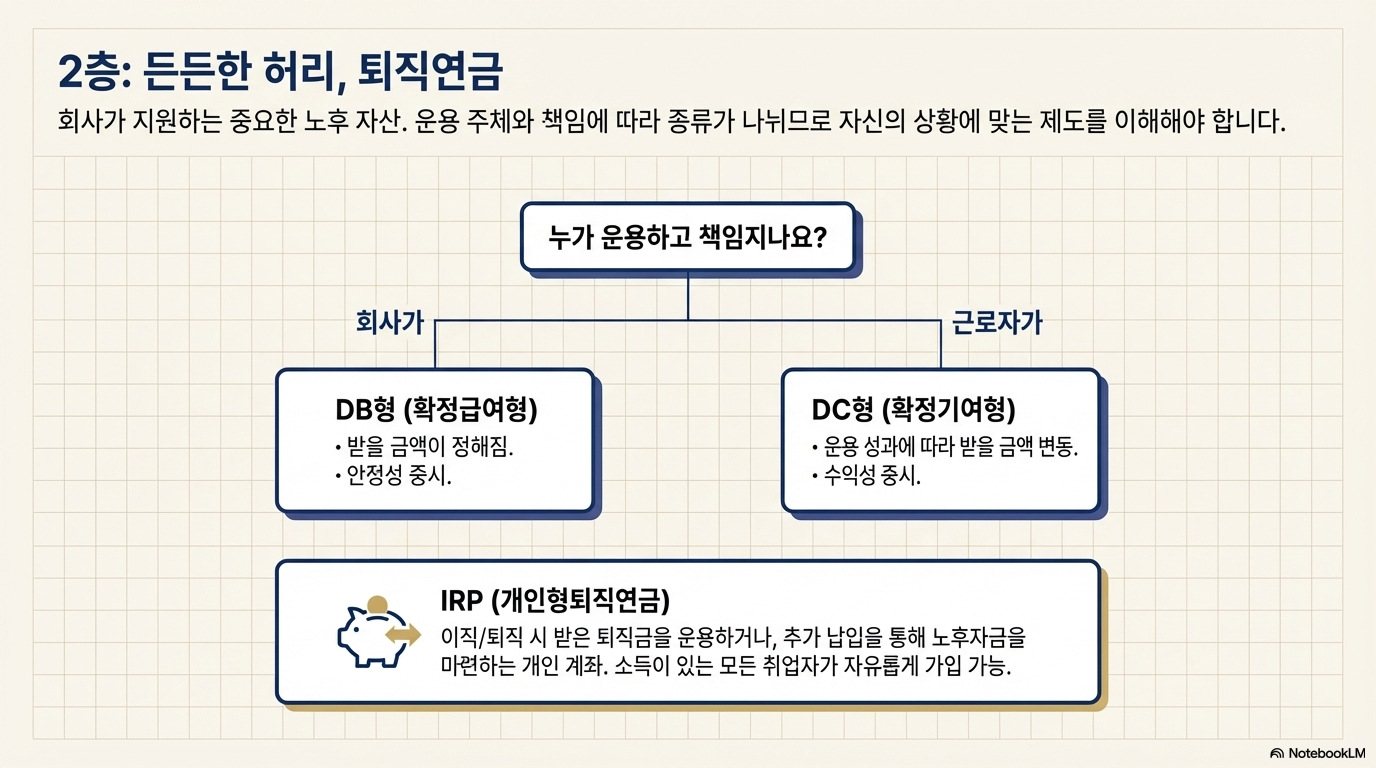 2층: 든든한 허리, 퇴직연금

회사가 지원하는 중요한 노후 자산. 운용 주체와 책임에 따라 종류가 나뉘므로 자신의 상황에 맞는 제도를 이해해야 합니다.

누가 운용하고 책임지나요?

회사가

근로자가

DB형 (확정급여형)
• 받을 금액이 정해짐.
• 안정성 중시.

DC형 (확정기여형)
• 운용 성과에 따라 받을 금액 변동.
• 수익성 중시.

IRP (개인형퇴직연금)
이직/퇴직 시 받은 퇴직금을 운용하거나, 추가 납입을 통해 노후자금을 마련하는 개인 계좌. 소득이 있는 모든 취업자가 자유롭게 가입 가능.

NotebookLM